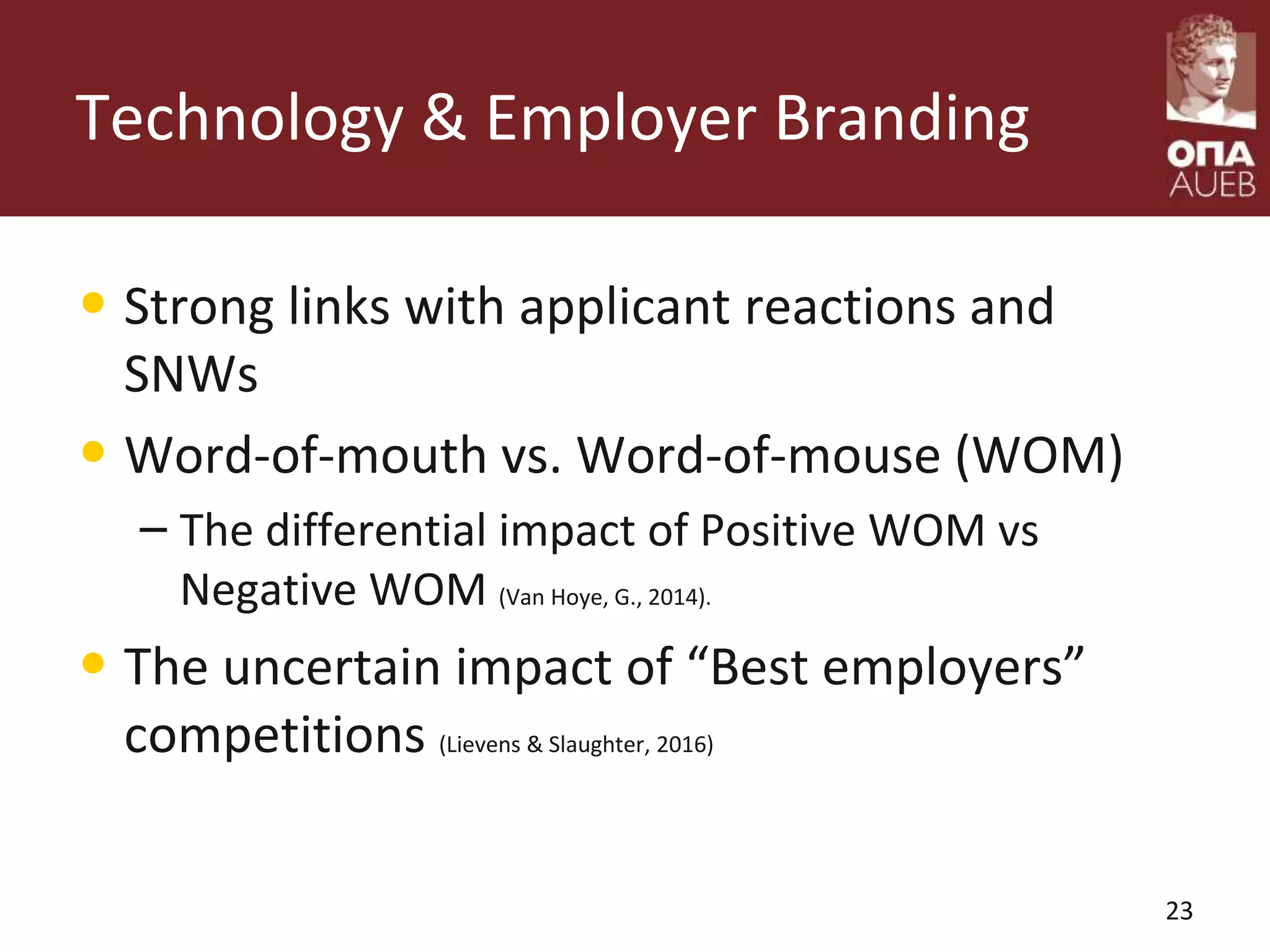 Technology & Employer Branding

ΟΠΑ
AUEB

• Strong links with applicant reactions and SNWs

• Word-of-mouth vs. Word-of-mouse (WOM)

– The differential impact of Positive WOM vs Negative WOM (Van Hoye, G., 2014).

• The uncertain impact of “Best employers” competitions (Lievens & Slaughter, 2016)

23